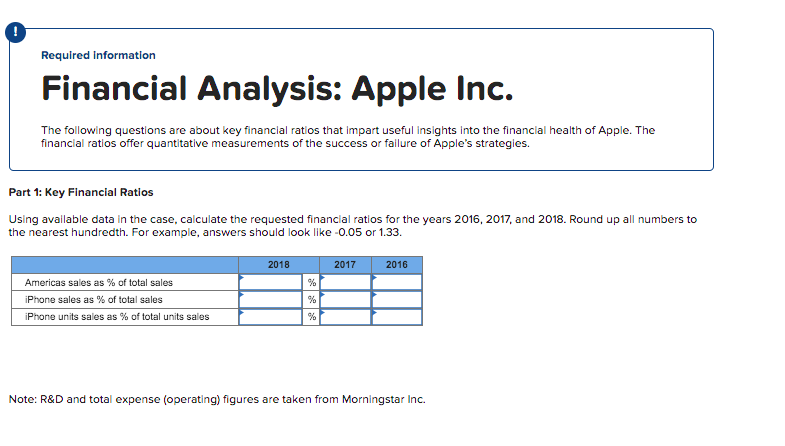 !

Required information

Financial Analysis: Apple Inc.

The following questions are about key financial ratios that impart useful insights into the financial health of Apple. The financial ratios offer quantitative measurements of the success or failure of Apple's strategies.

Part 1: Key Financial Ratios

Using available data in the case, calculate the requested financial ratios for the years 2016, 2017, and 2018. Round up all numbers to the nearest hundredth. For example, answers should look like -0.05 or 1.33.

| | 2018 | | 2017 | 2016 |
|---|---|---|---|---|
| Americas sales as % of total sales | | % | | |
| iPhone sales as % of total sales | | % | | |
| iPhone units sales as % of total units sales | | % | | |

Note: R&D and total expense (operating) figures are taken from Morningstar Inc.